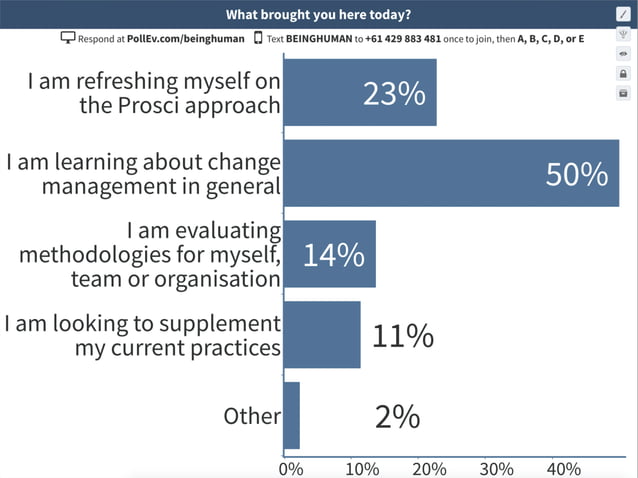 What brought you here today?

Respond at PollEv.com/beinghuman Text BEINGHUMAN to +61 429 883 481 once to join, then A, B, C, D, or E

I am refreshing myself on the Prosci approach 23%

I am learning about change management in general 50%

I am evaluating methodologies for myself, team or organisation 14%

I am looking to supplement my current practices 11%

Other 2%

0% 10% 20% 30% 40%